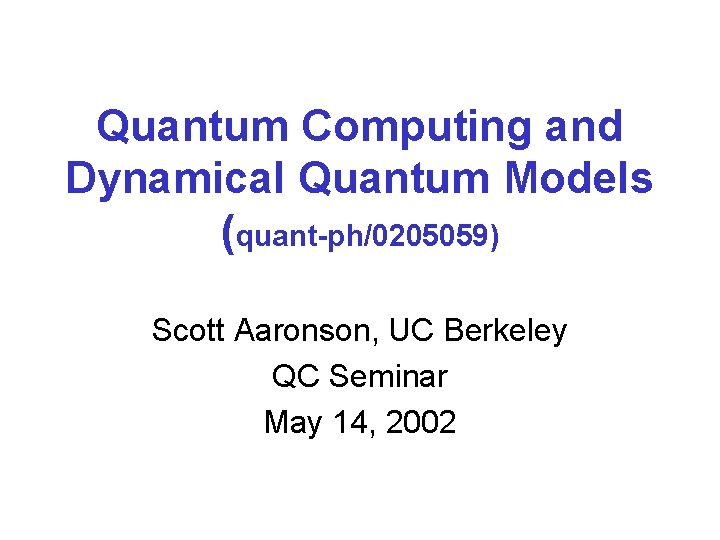 Quantum Computing and Dynamical Quantum Models (quant-ph/0205059)

Scott Aaronson, UC Berkeley
QC Seminar
May 14, 2002